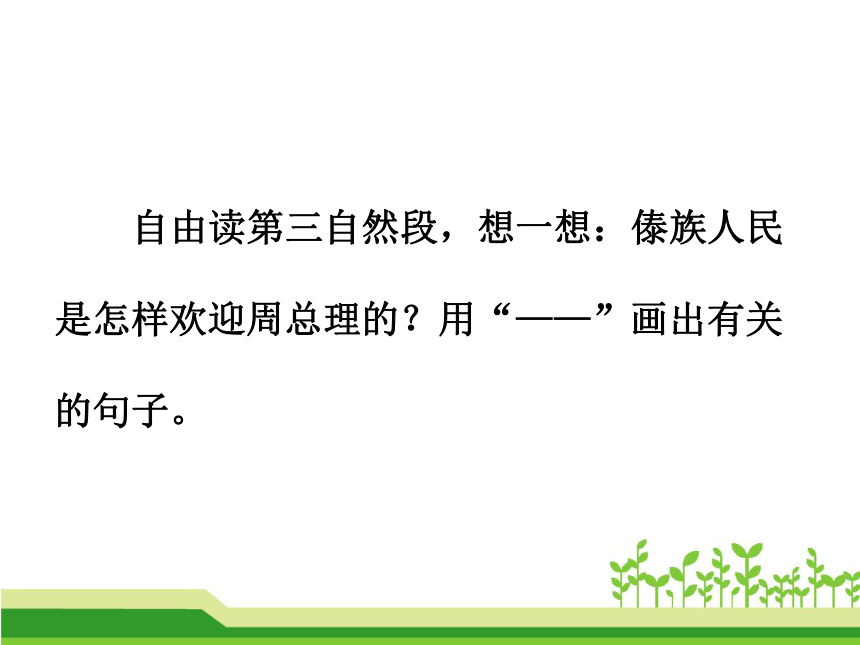 自由读第三自然段，想一想：傣族人民是怎样欢迎周总理的？用“——”画出有关的句子。